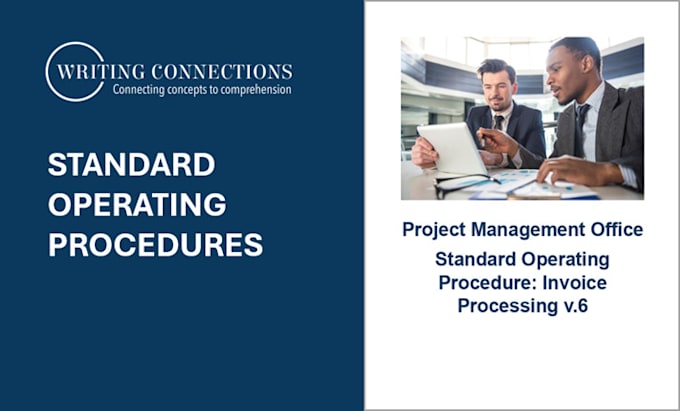 WRITING CONNECTIONS
Connecting concepts to comprehension

STANDARD OPERATING PROCEDURES

Project Management Office

Standard Operating Procedure: Invoice Processing v.6